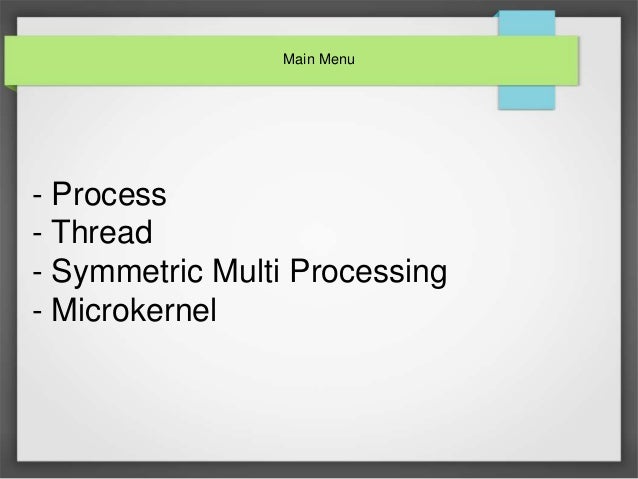 Main Menu

- Process
- Thread
- Symmetric Multi Processing
- Microkernel